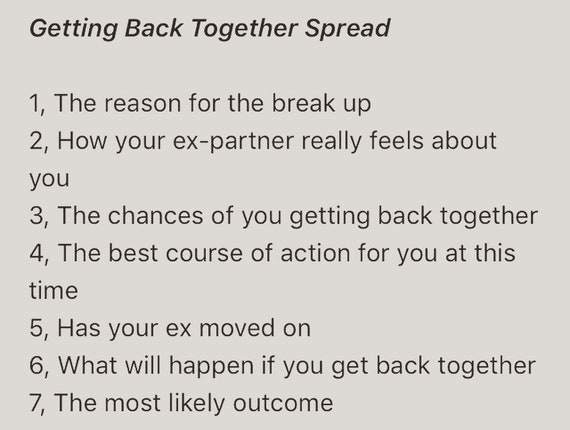 Getting Back Together Spread

1, The reason for the break up
2, How your ex-partner really feels about you
3, The chances of you getting back together
4, The best course of action for you at this time
5, Has your ex moved on
6, What will happen if you get back together
7, The most likely outcome